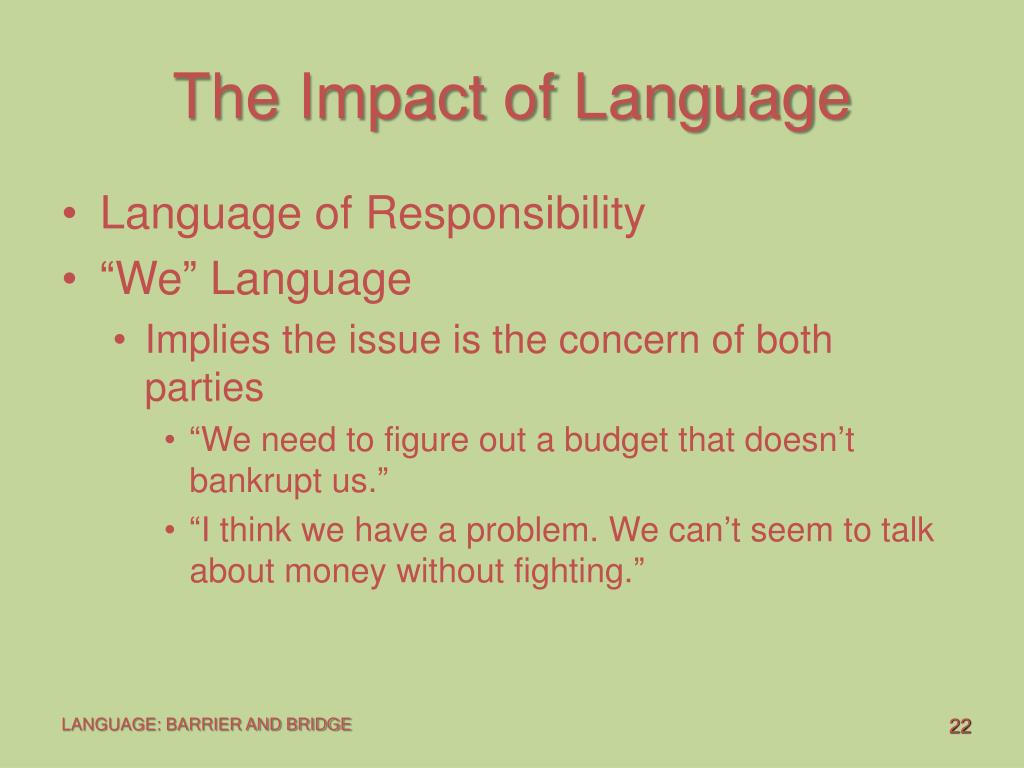 The Impact of Language

• Language of Responsibility
• “We” Language
• Implies the issue is the concern of both parties
• “We need to figure out a budget that doesn’t bankrupt us.”
• “I think we have a problem. We can’t seem to talk about money without fighting.”

LANGUAGE: BARRIER AND BRIDGE

22